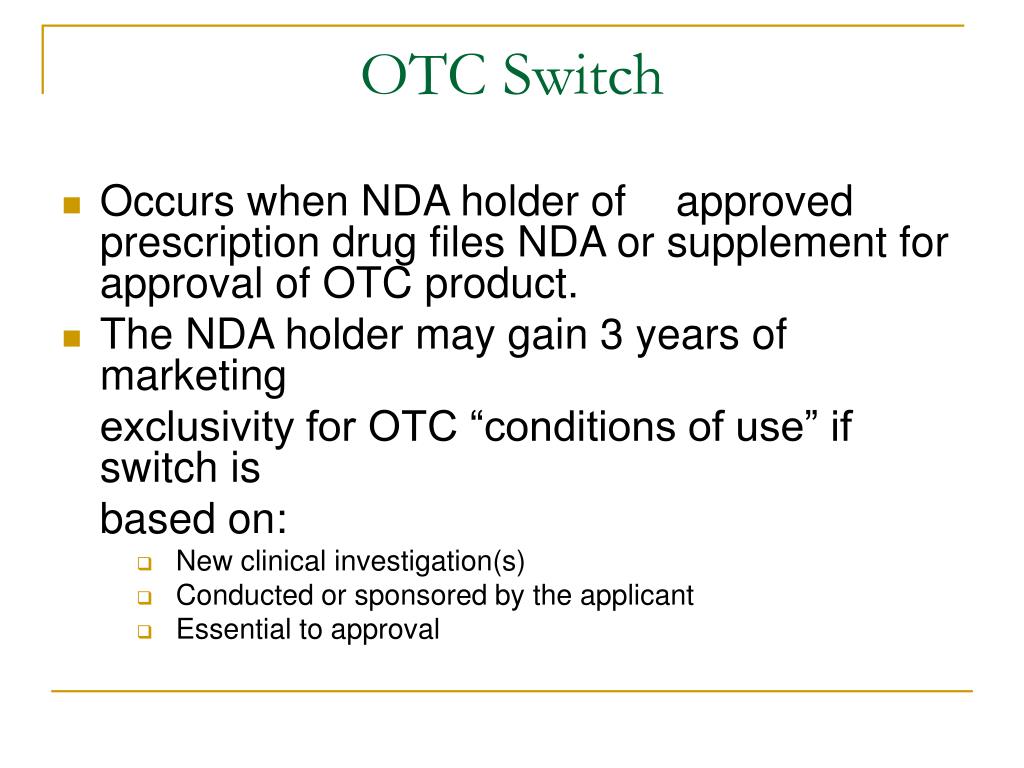 OTC Switch

Occurs when NDA holder of approved prescription drug files NDA or supplement for approval of OTC product.

The NDA holder may gain 3 years of marketing

exclusivity for OTC “conditions of use” if switch is

based on:

New clinical investigation(s)

Conducted or sponsored by the applicant

Essential to approval